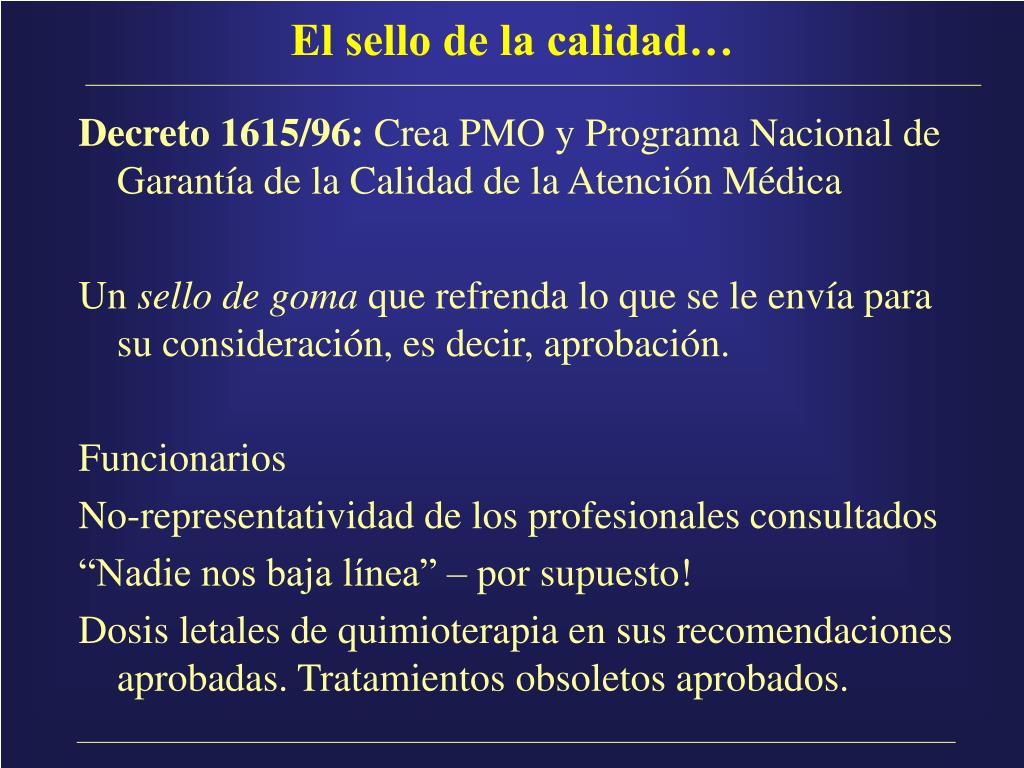 El sello de la calidad…

Decreto 1615/96: Crea PMO y Programa Nacional de Garantía de la Calidad de la Atención Médica

Un sello de goma que refrenda lo que se le envía para su consideración, es decir, aprobación.

Funcionarios

No-representatividad de los profesionales consultados

“Nadie nos baja línea” – por supuesto!

Dosis letales de quimioterapia en sus recomendaciones aprobadas. Tratamientos obsoletos aprobados.